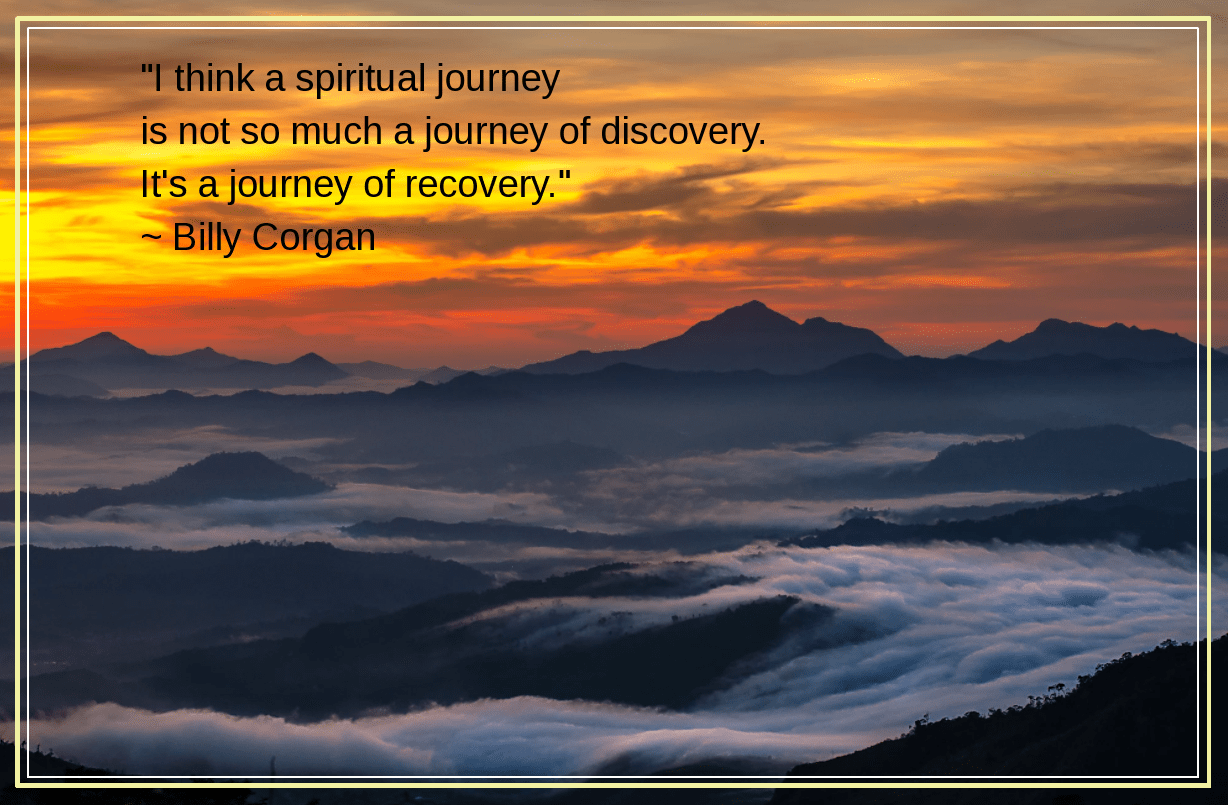 "I think a spiritual journey
is not so much a journey of discovery.
It's a journey of recovery."
~ Billy Corgan